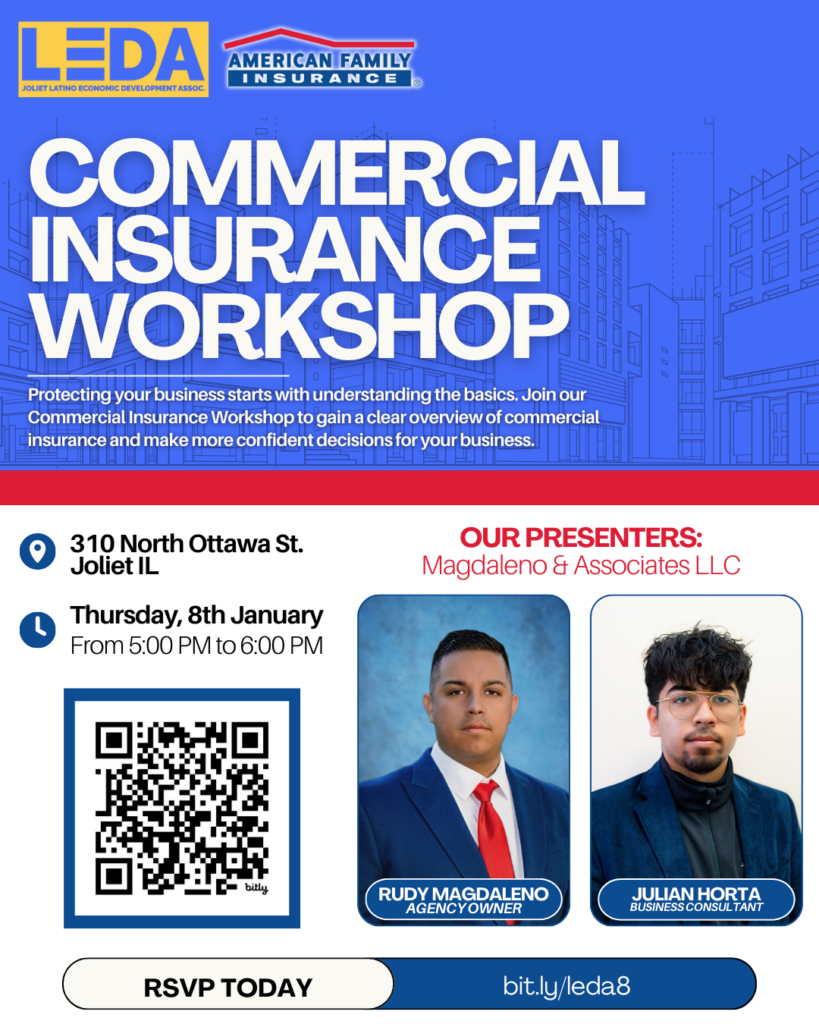 LEDA
JOLIET LATINO ECONOMIC DEVELOPMENT ASSOC.

AMERICAN FAMILY
INSURANCE

COMMERCIAL INSURANCE WORKSHOP

Protecting your business starts with understanding the basics. Join our Commercial Insurance Workshop to gain a clear overview of commercial insurance and make more confident decisions for your business.

310 North Ottawa St.
Joliet IL

Thursday, 8th January
From 5:00 PM to 6:00 PM

bitly

OUR PRESENTERS:
Magdaleno & Associates LLC

RUDY MAGDALENO
AGENCY OWNER

JULIAN HORTA
BUSINESS CONSULTANT

RSVP TODAY

bit.ly/leda8